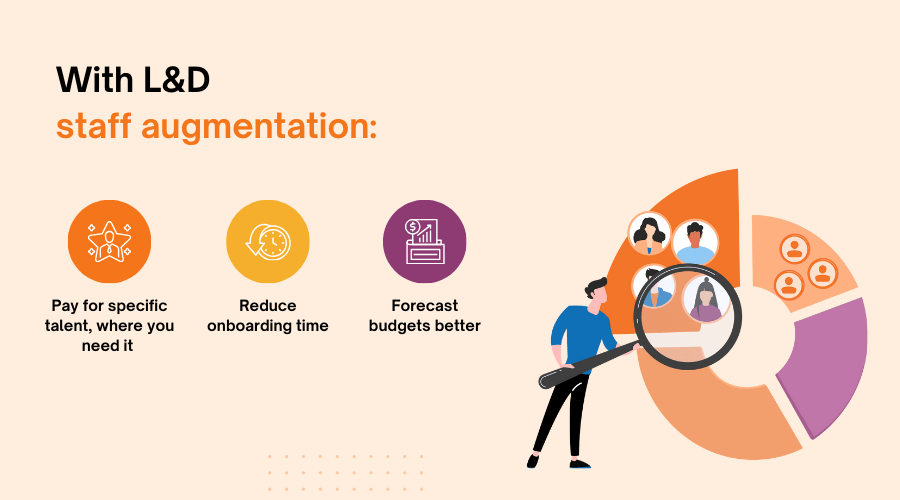 With L&D
staff augmentation:

Pay for specific talent, where you need it

Reduce onboarding time

Forecast budgets better